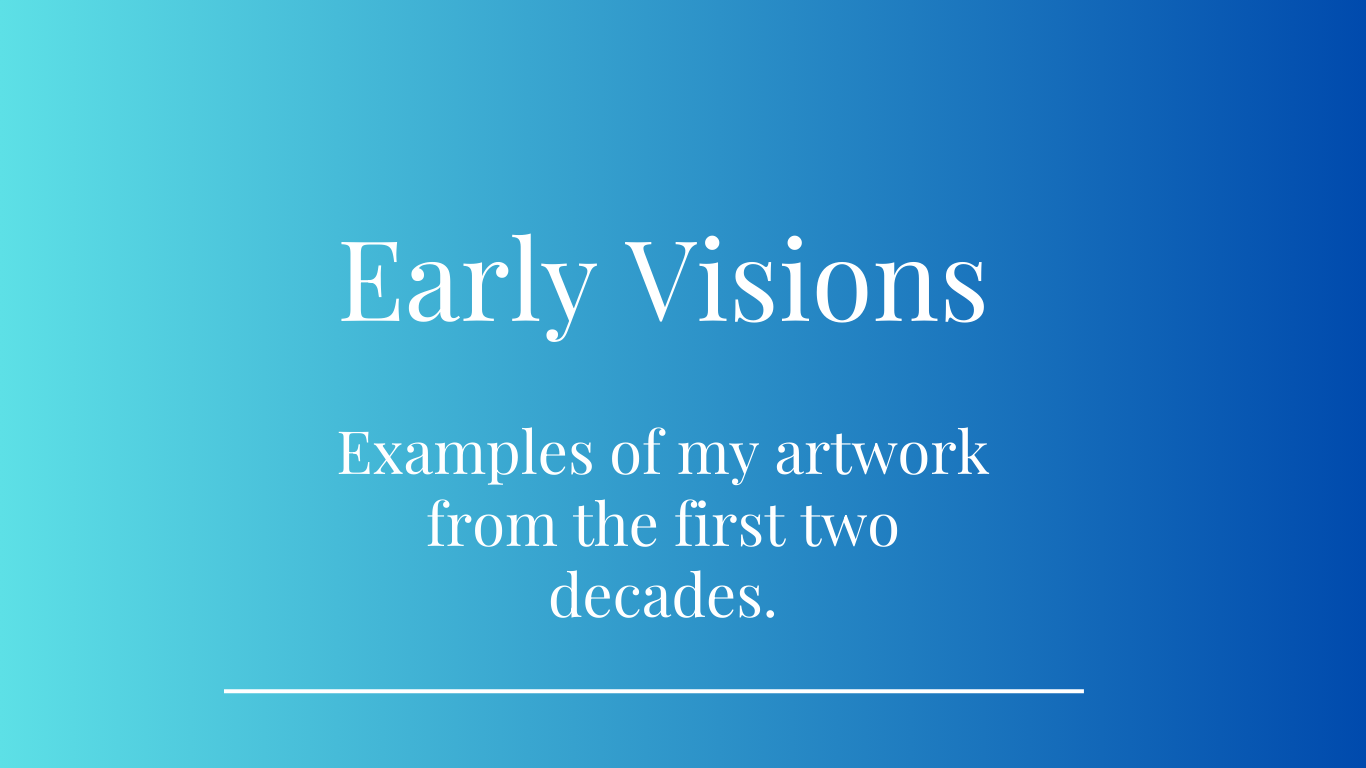 Early Visions

Examples of my artwork from the first two decades.